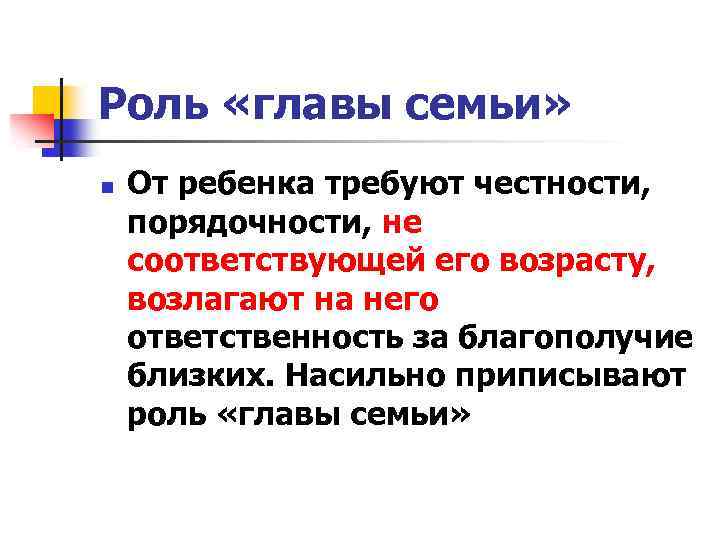 Роль «главы семьи»

От ребенка требуют честности, порядочности, не соответствующей его возрасту, возлагают на него ответственность за благополучие близких. Насильно приписывают роль «главы семьи»